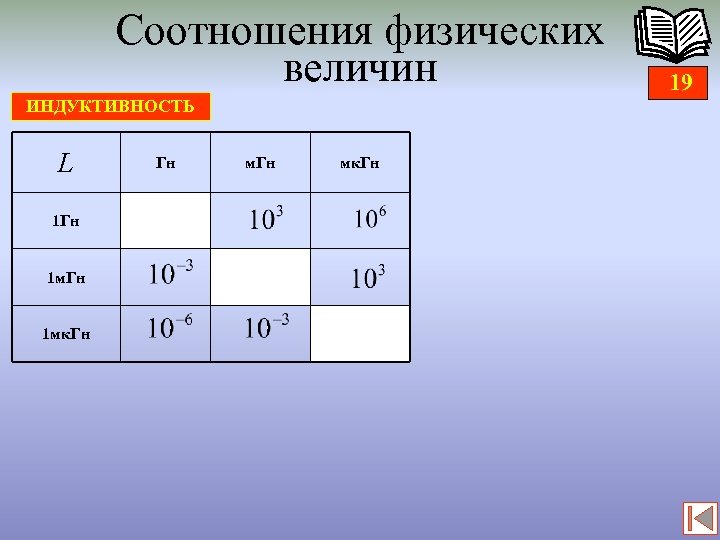 Соотношения физических величин

19

ИНДУКТИВНОСТЬ

| $L$ | Гн | мГн | мкГн |
|---|---|---|---|
| 1Гн | | $10^3$ | $10^6$ |
| 1мГн | $10^{-3}$ | | $10^3$ |
| 1мкГн | $10^{-6}$ | $10^{-3}$ | |